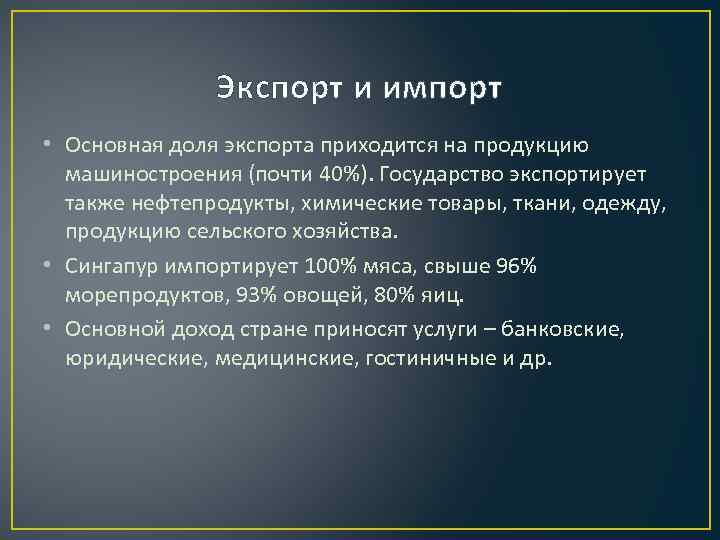 Экспорт и импорт

• Основная доля экспорта приходится на продукцию машиностроения (почти 40%). Государство экспортирует также нефтепродукты, химические товары, ткани, одежду, продукцию сельского хозяйства.

• Сингапур импортирует 100% мяса, свыше 96% морепродуктов, 93% овощей, 80% яиц.

• Основной доход стране приносят услуги – банковские, юридические, медицинские, гостиничные и др.